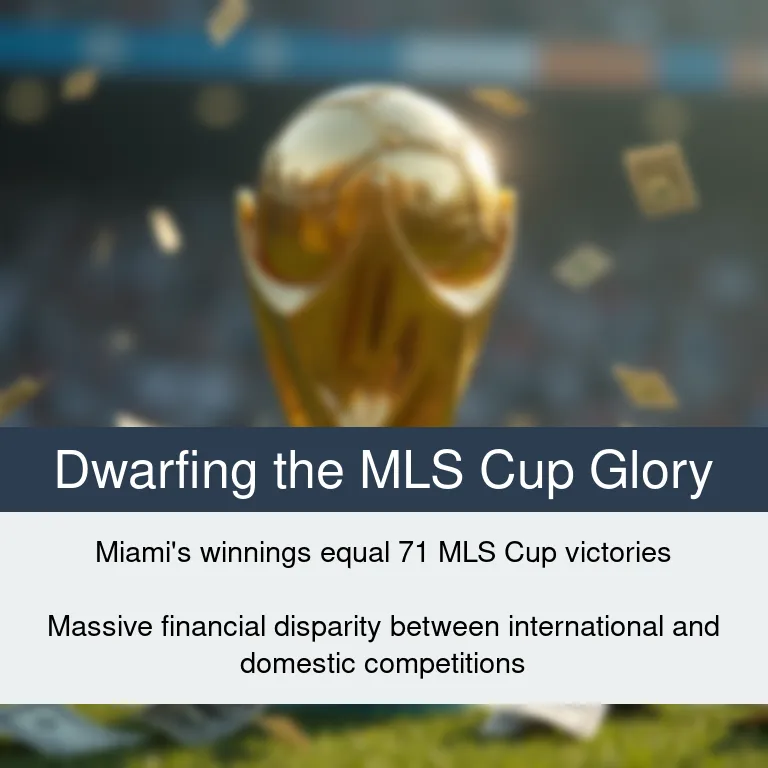 Dwarfing the MLS Cup Glory

Miami's winnings equal 71 MLS Cup victories

Massive financial disparity between international and domestic competitions